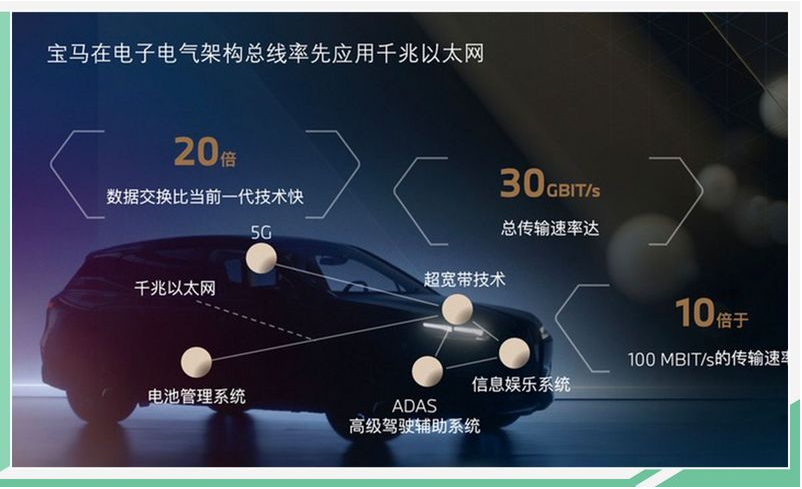 宝马在电子电气架构总线率先应用千兆以太网

20倍
数据交换比当前一代技术快

30GBIT/s
总传输速率达

10倍于
100 MBIT/s的传输速率

5G

千兆以太网

超宽带技术

电池管理系统

信息娱乐系统

ADAS
高级驾驶辅助系统